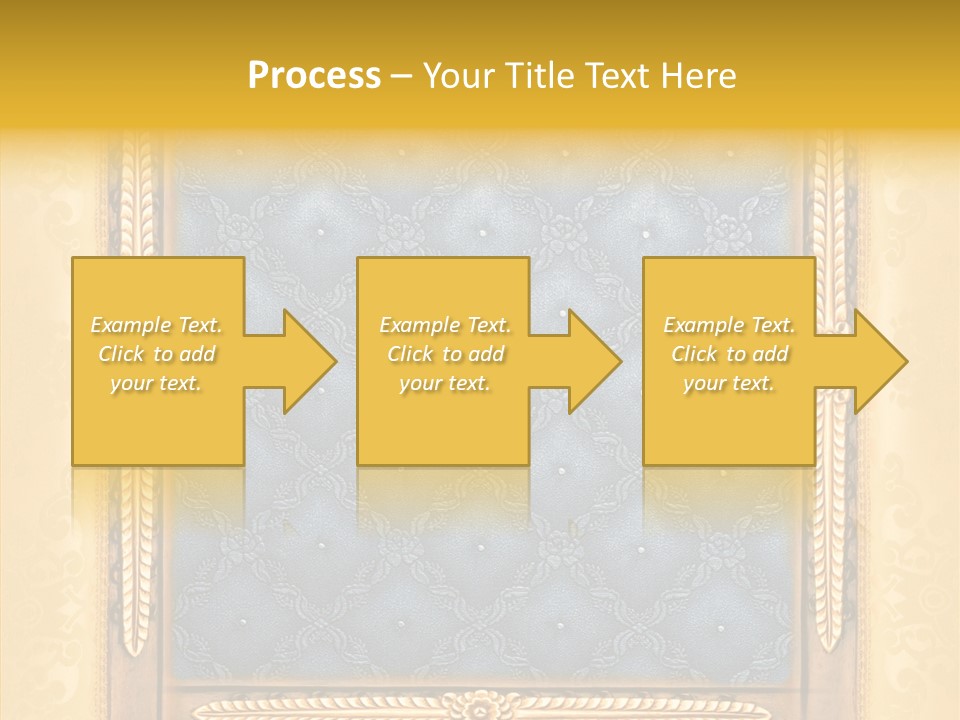 Process – Your Title Text Here

Example Text. Click to add your text.

Example Text. Click to add your text.

Example Text. Click to add your text.